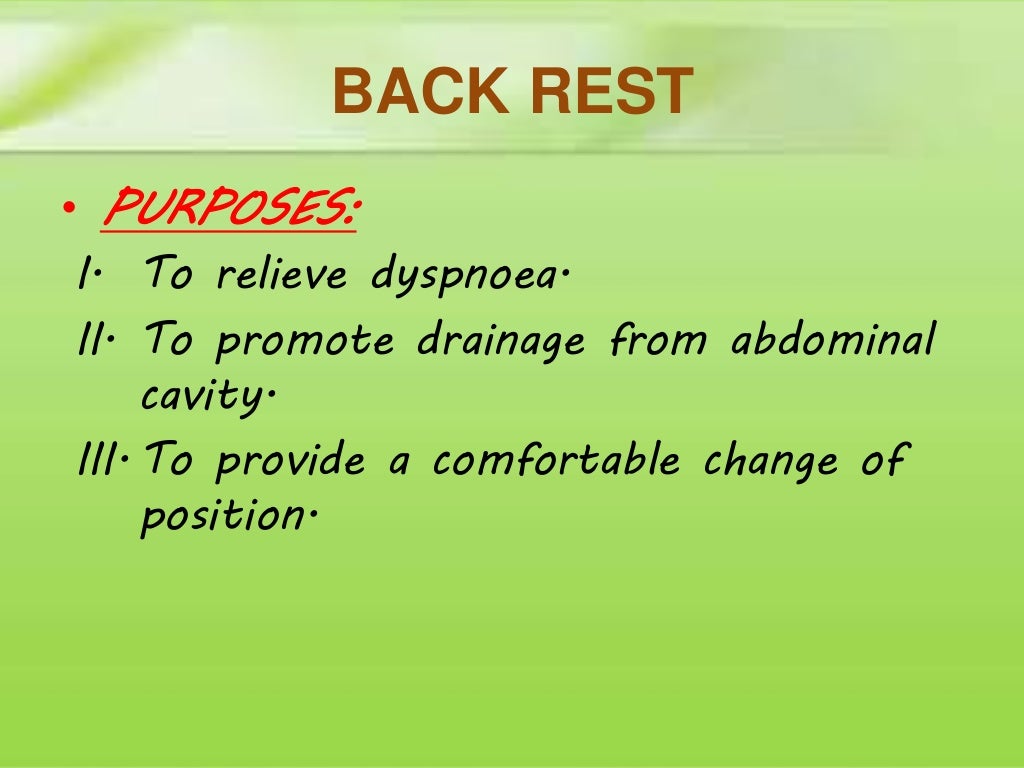 BACK REST

• PURPOSES:

I. To relieve dyspnoea.

II. To promote drainage from abdominal cavity.

III. To provide a comfortable change of position.